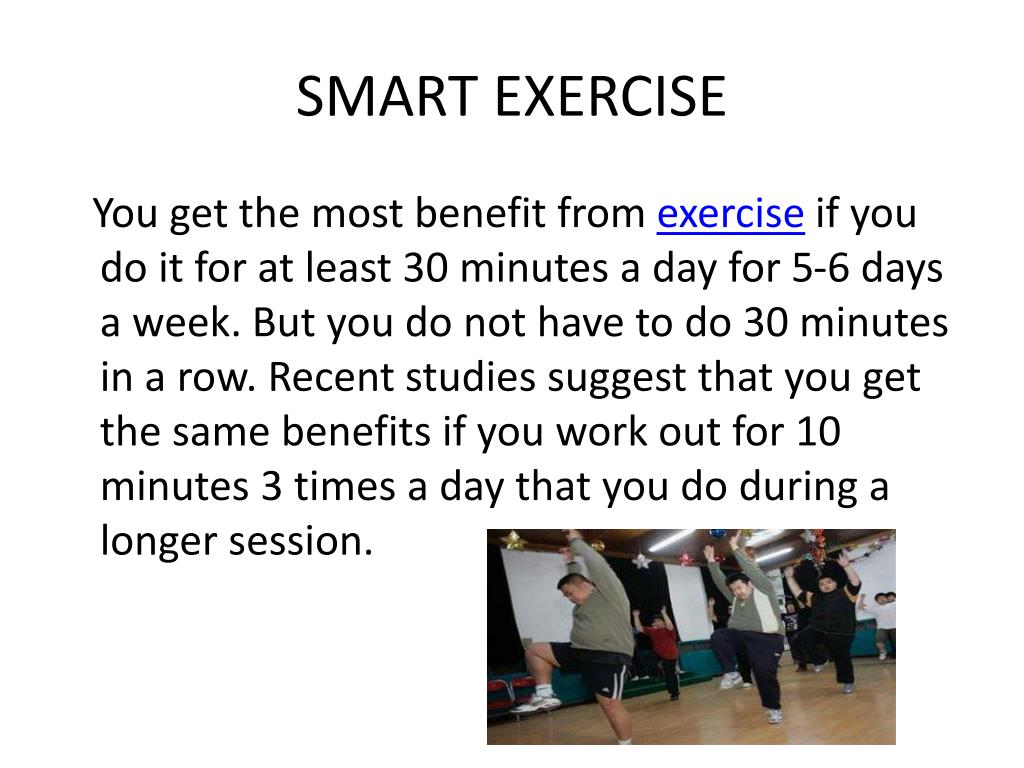 SMART EXERCISE

You get the most benefit from exercise if you do it for at least 30 minutes a day for 5-6 days a week. But you do not have to do 30 minutes in a row. Recent studies suggest that you get the same benefits if you work out for 10 minutes 3 times a day that you do during a longer session.